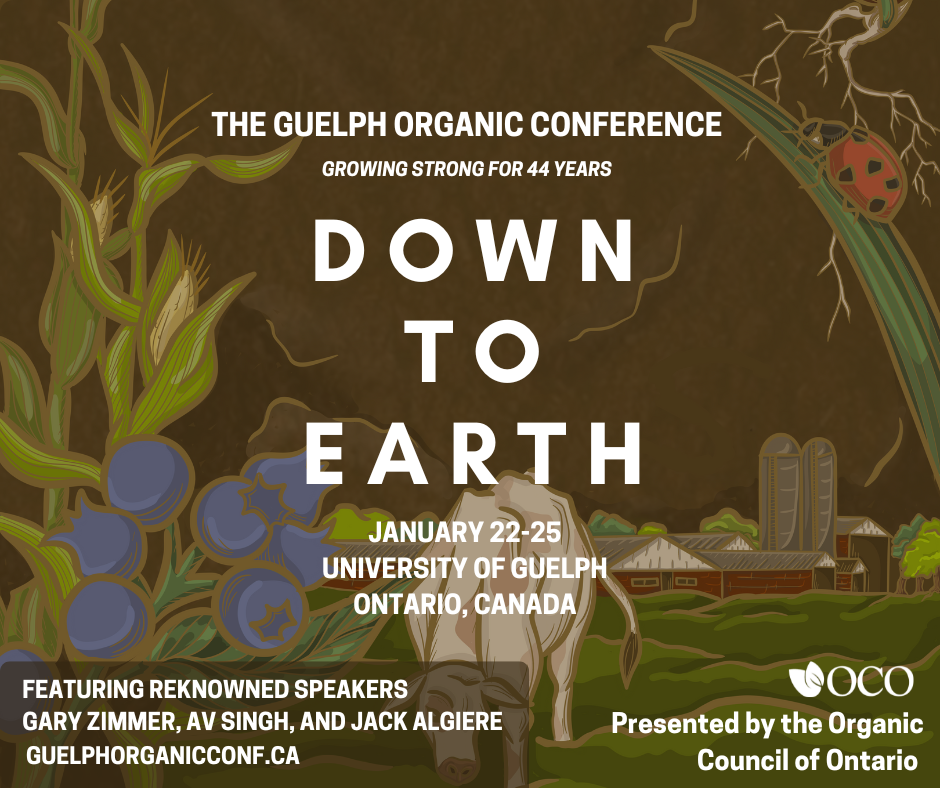 THE GUELPH ORGANIC CONFERENCE

GROWING STRONG FOR 44 YEARS

DOWN TO EARTH

JANUARY 22-25
UNIVERSITY OF GUELPH
ONTARIO, CANADA

FEATURING REKNOWNED SPEAKERS
GARY ZIMMER, AV SINGH, AND JACK ALGIERE
GUELPHORGANICCONF.CA

OCO

Presented by the Organic Council of Ontario